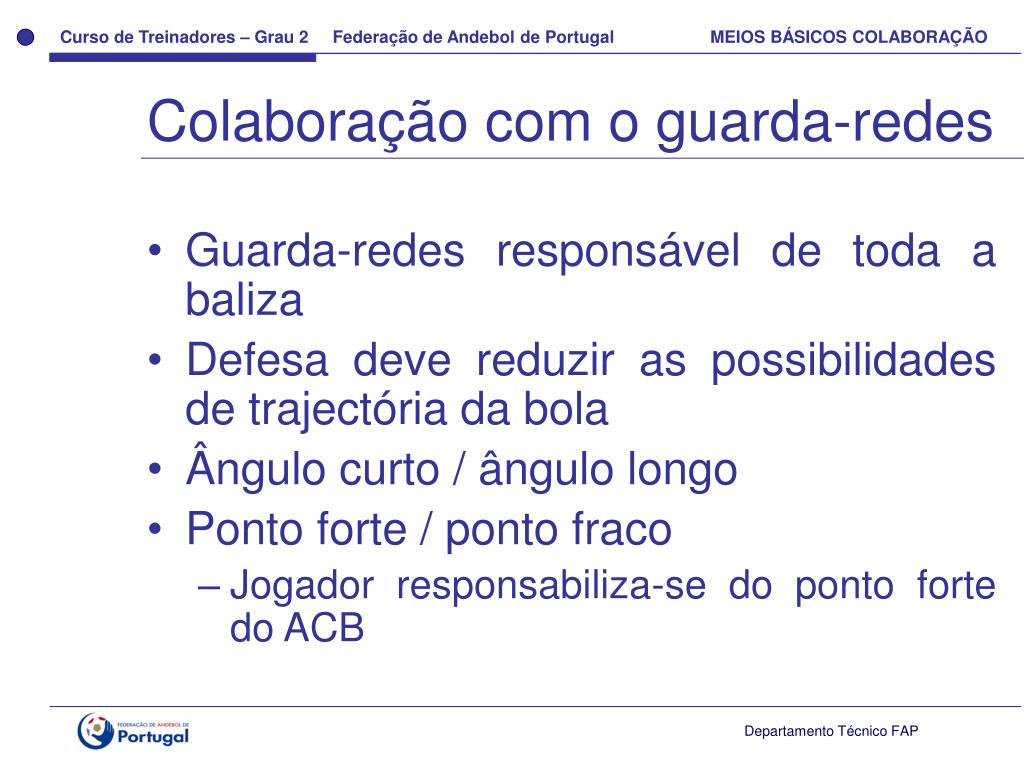 Curso de Treinadores – Grau 2 Federação de Andebol de Portugal MEIOS BÁSICOS COLABORAÇÃO

Colaboração com o guarda-redes

• Guarda-redes responsável de toda a baliza
• Defesa deve reduzir as possibilidades de trajectória da bola
• Ângulo curto / ângulo longo
• Ponto forte / ponto fraco
– Jogador responsabiliza-se do ponto forte do ACB

FEDERAÇÃO DE ANDEBOL DE Portugal

Departamento Técnico FAP